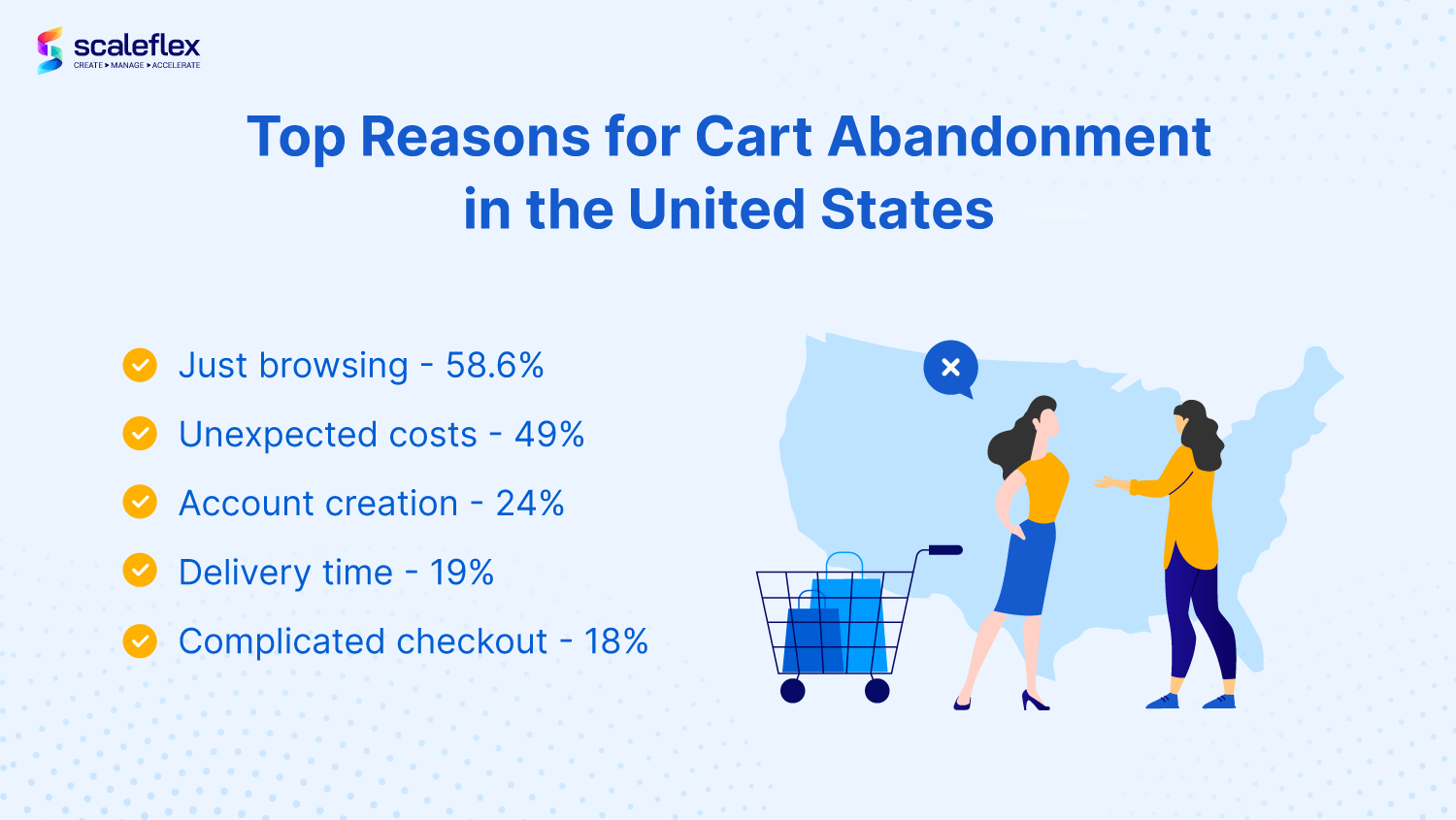 scaleflex
CREATE ▸ MANAGE ▸ ACCELERATE

Top Reasons for Cart Abandonment in the United States

Just browsing - 58.6%

Unexpected costs - 49%

Account creation - 24%

Delivery time - 19%

Complicated checkout - 18%